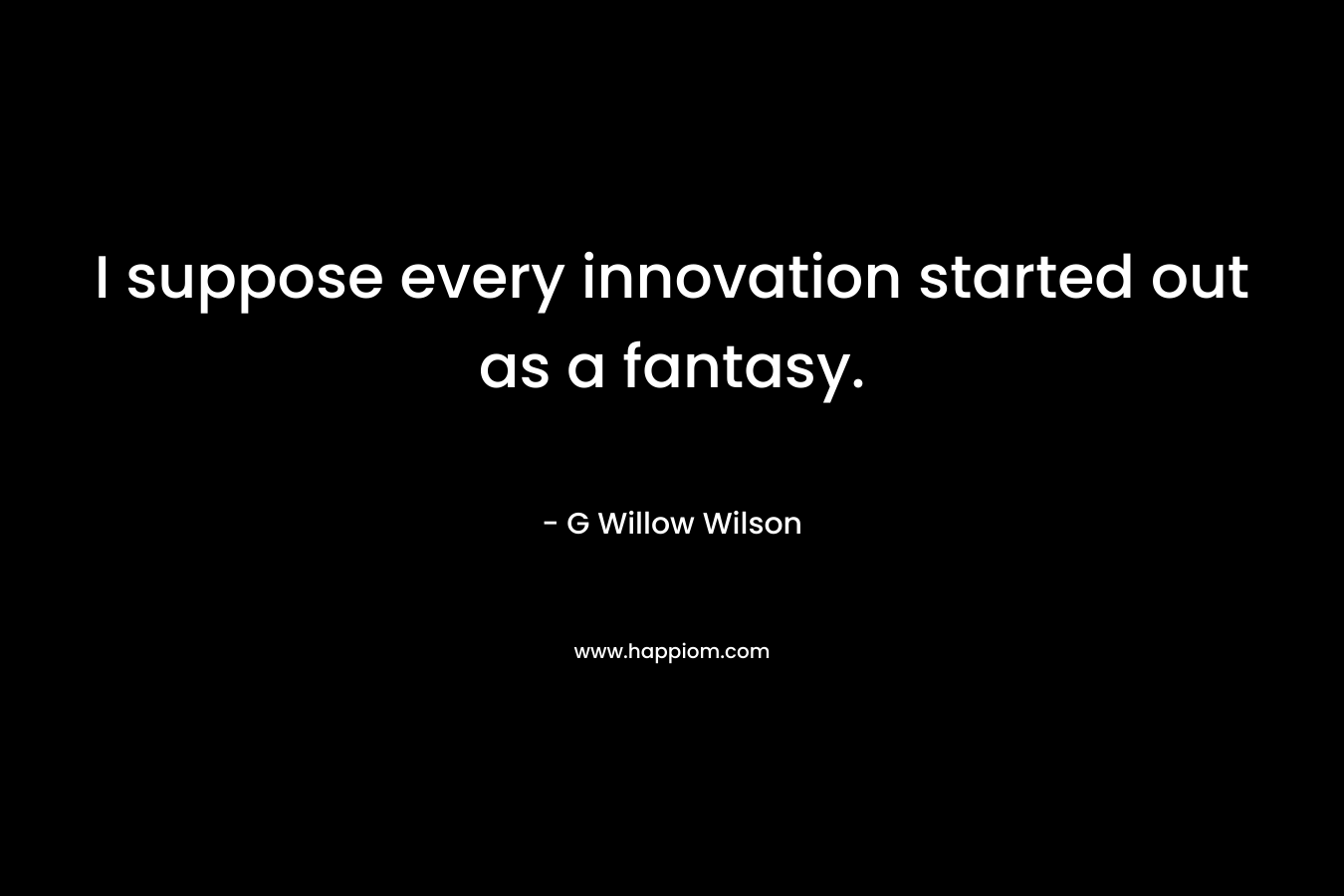 I suppose every innovation started out as a fantasy.

- G Willow Wilson

www.happiom.com